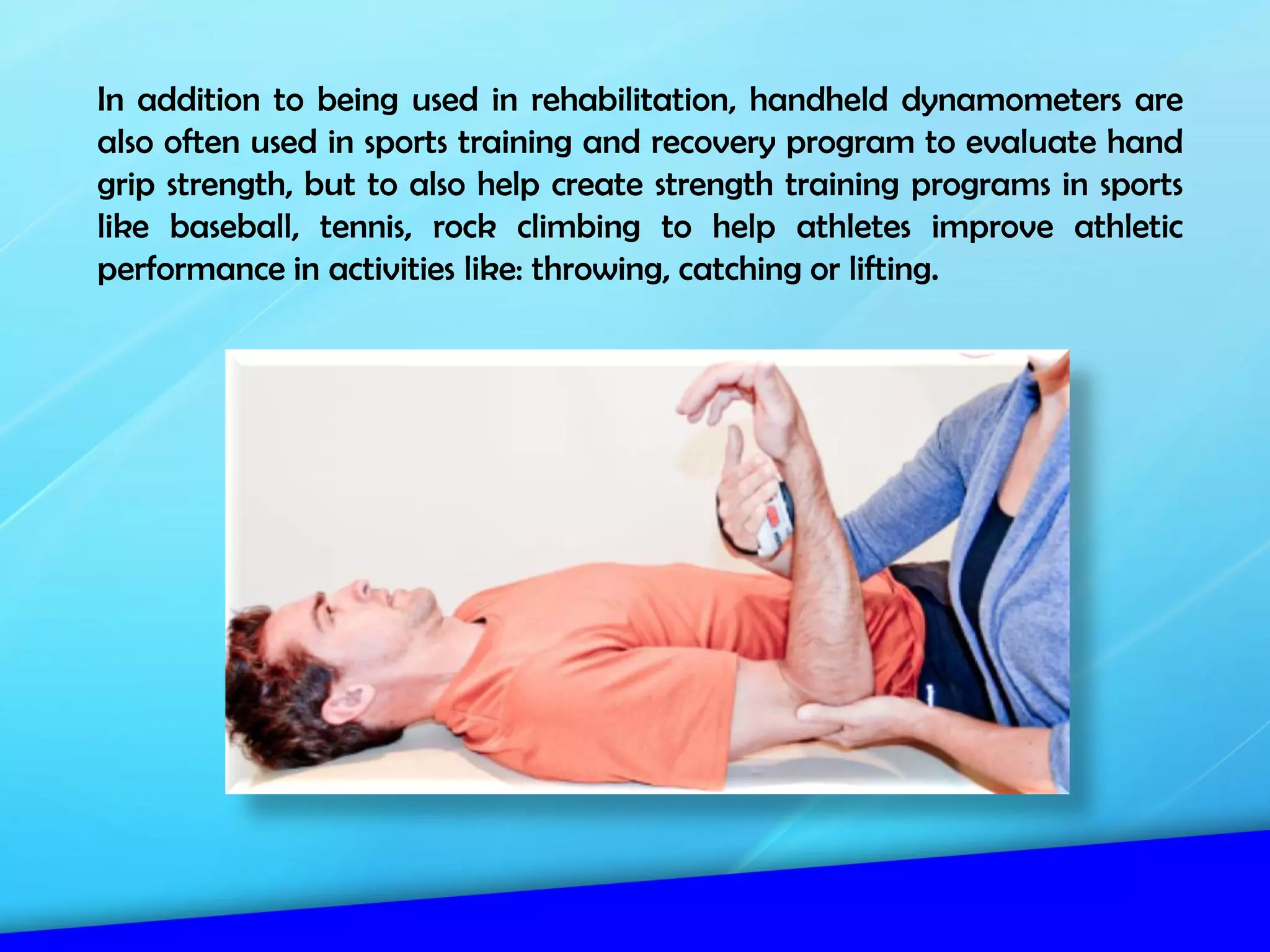 In addition to being used in rehabilitation, handheld dynamometers are also often used in sports training and recovery program to evaluate hand grip strength, but to also help create strength training programs in sports like baseball, tennis, rock climbing to help athletes improve athletic performance in activities like: throwing, catching or lifting.